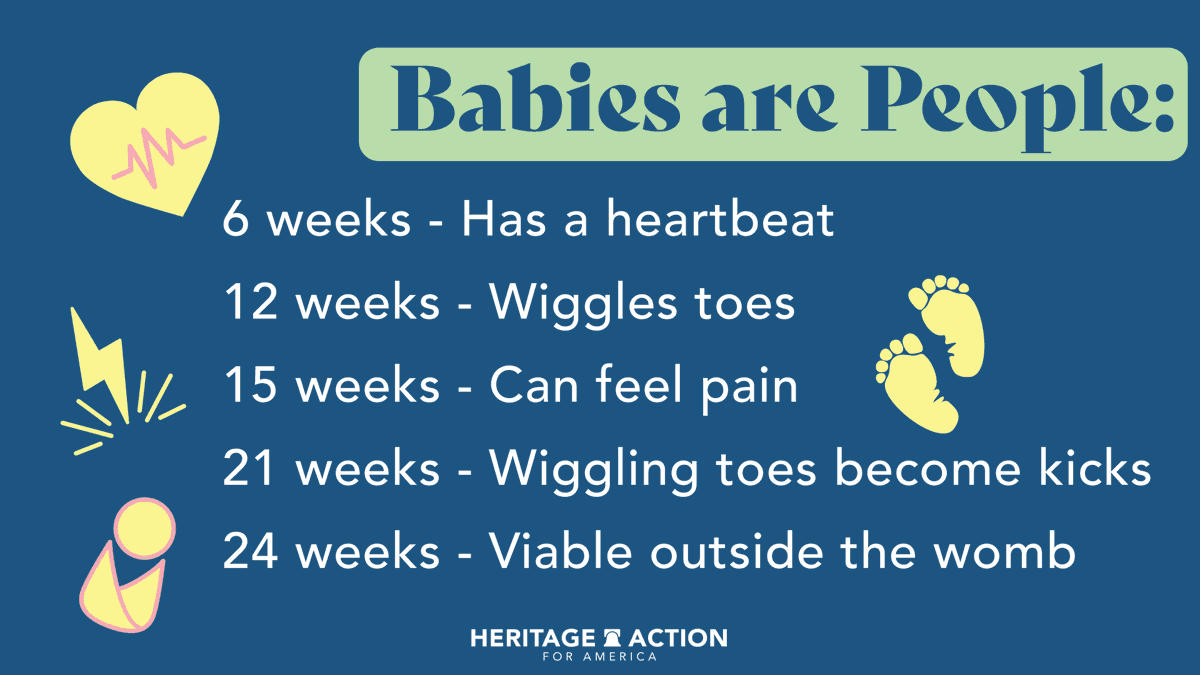 Babies are People:

6 weeks - Has a heartbeat

12 weeks - Wiggles toes

15 weeks - Can feel pain

21 weeks - Wiggling toes become kicks

24 weeks - Viable outside the womb

HERITAGE ACTION
FOR AMERICA